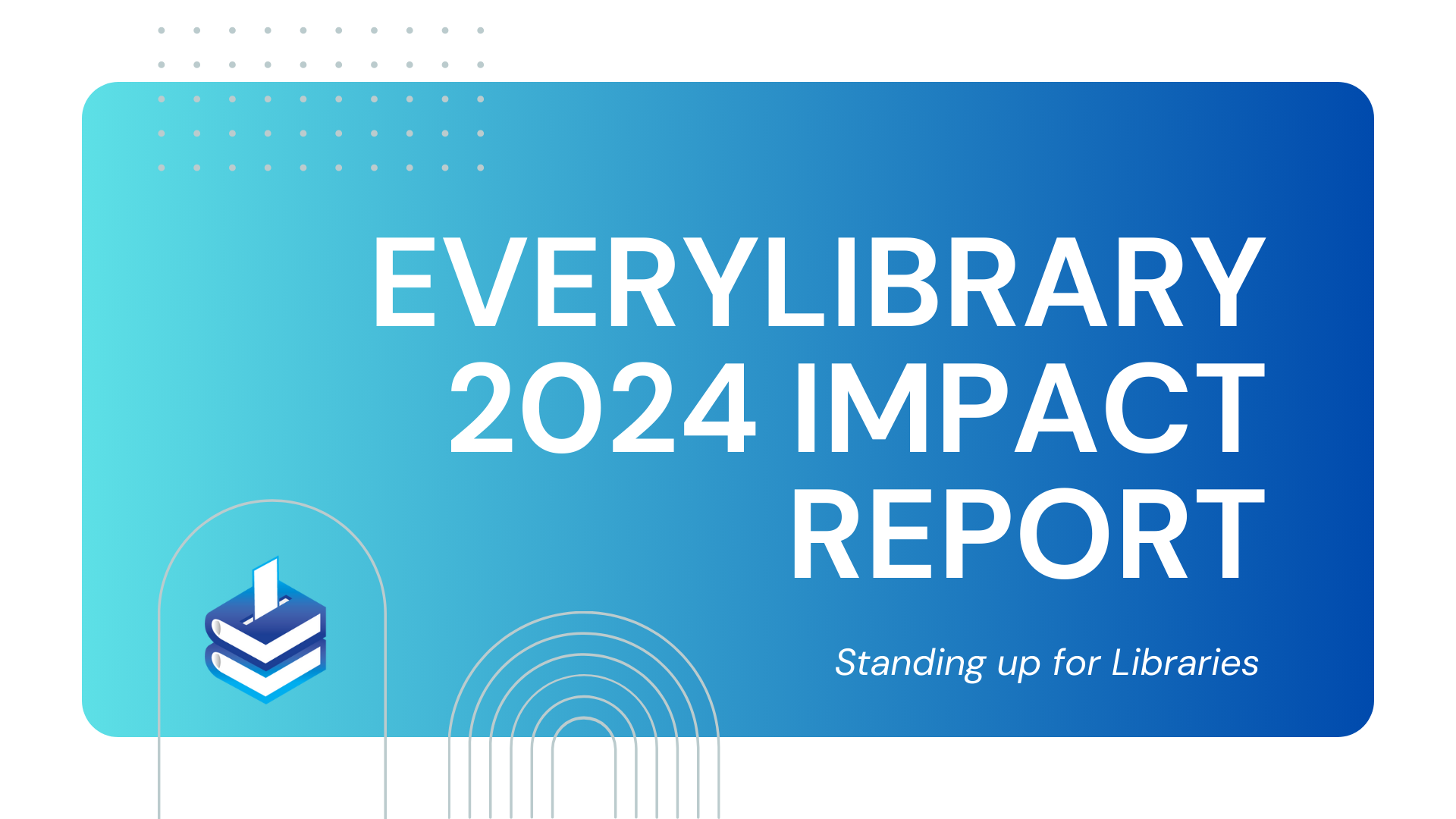 EVERYLIBRARY 2024 IMPACT REPORT

Standing up for Libraries